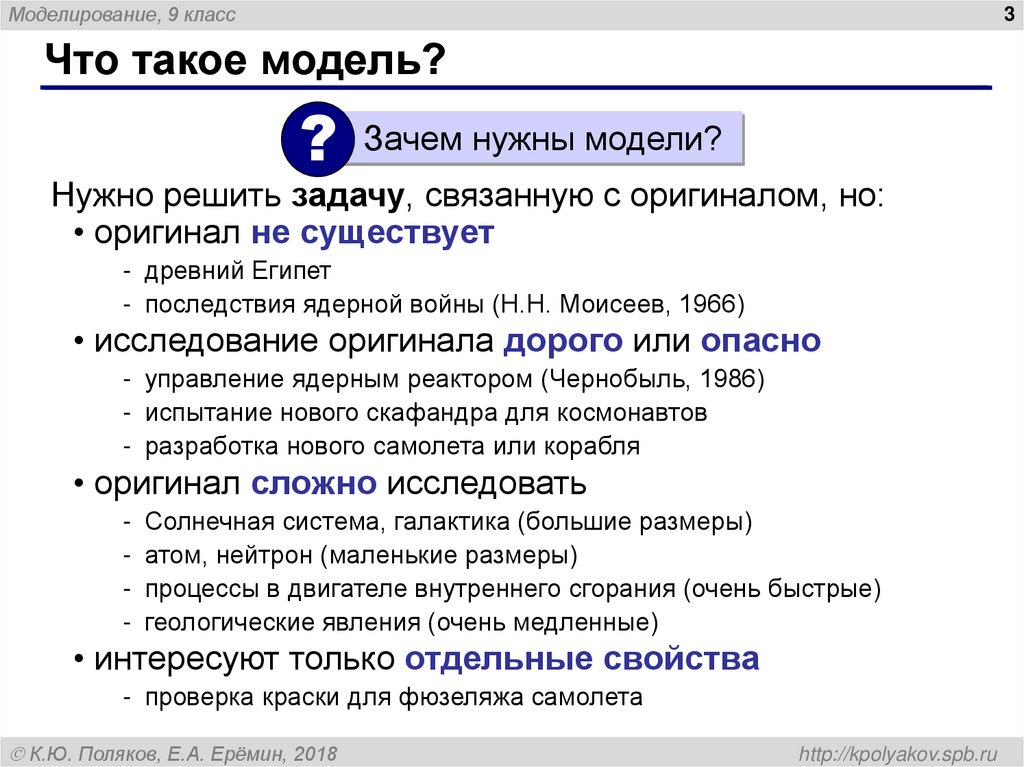 Моделирование, 9 класс

3

Что такое модель?

?

Зачем нужны модели?

Нужно решить задачу, связанную с оригиналом, но:
• оригинал не существует
- древний Египет
- последствия ядерной войны (Н.Н. Моисеев, 1966)
• исследование оригинала дорого или опасно
- управление ядерным реактором (Чернобыль, 1986)
- испытание нового скафандра для космонавтов
- разработка нового самолета или корабля
• оригинал сложно исследовать
- Солнечная система, галактика (большие размеры)
- атом, нейтрон (маленькие размеры)
- процессы в двигателе внутреннего сгорания (очень быстрые)
- геологические явления (очень медленные)
• интересуют только отдельные свойства
- проверка краски для фюзеляжа самолета

© К.Ю. Поляков, Е.А. Ерёмин, 2018

http://kpolyakov.spb.ru